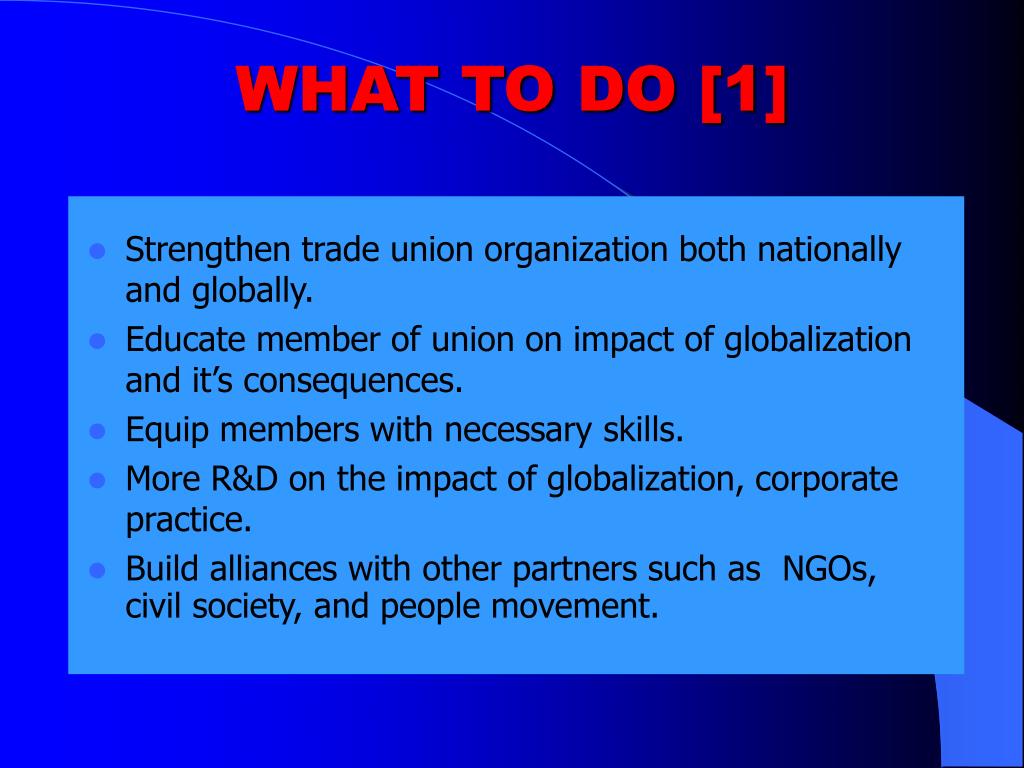 WHAT TO DO [1]

- Strengthen trade union organization both nationally and globally.
- Educate member of union on impact of globalization and it's consequences.
- Equip members with necessary skills.
- More R&D on the impact of globalization, corporate practice.
- Build alliances with other partners such as NGOs, civil society, and people movement.